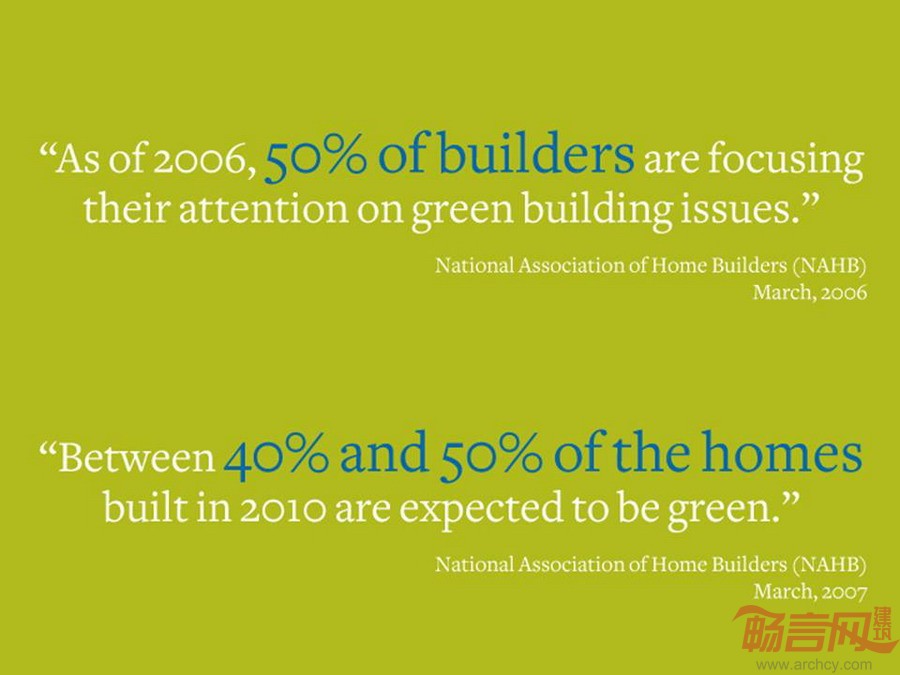 “As of 2006, 50% of builders are focusing their attention on green building issues.”

National Association of Home Builders (NAHB)
March, 2006

“Between 40% and 50% of the homes built in 2010 are expected to be green.”

National Association of Home Builders (NAHB)
March, 2007

畅言网 建筑
www.archcy.com